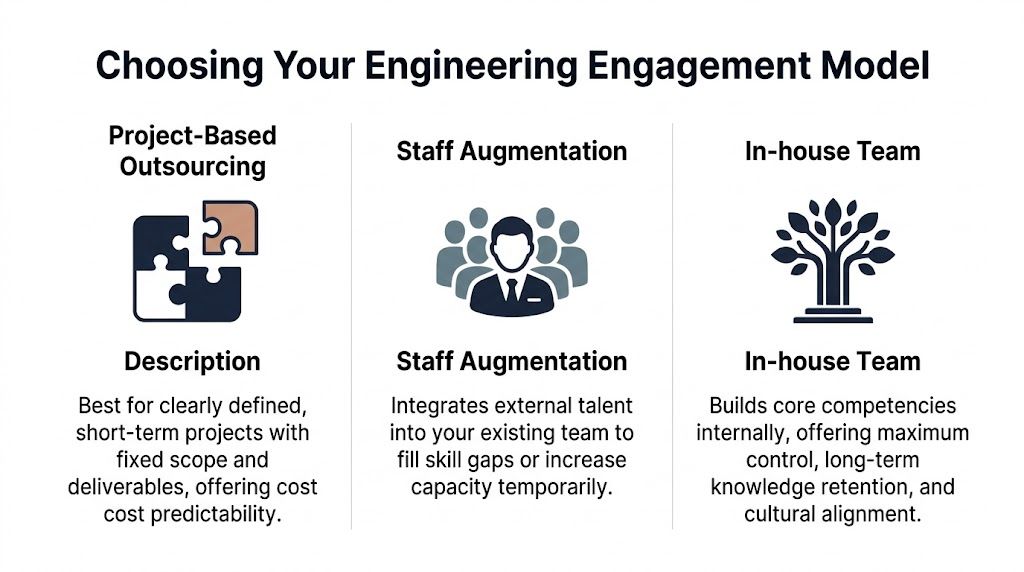 Choosing Your Engineering Engagement Model

Project-Based Outsourcing

Description

Best for clearly defined, short-term projects with fixed scope and deliverables, offering cost cost predictability.

Staff Augmentation

Staff Augmentation

Integrates external talent into your existing team to fill skill gaps or increase capacity temporarily.

In-house Team

In-house Team

Builds core competencies internally, offering maximum control, long-term knowledge retention, and cultural alignment.